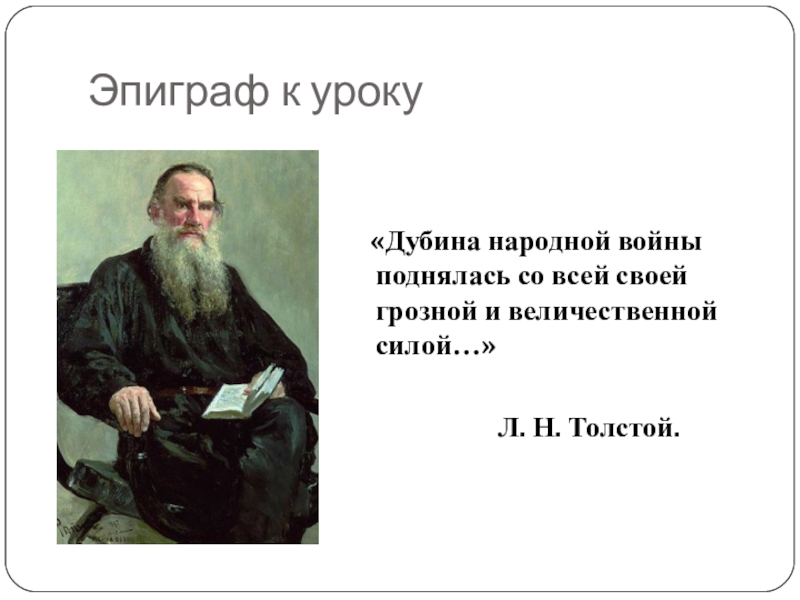 Эпиграф к уроку

«Дубина народной войны поднялась со всей своей грозной и величественной силой…»

Л. Н. Толстой.